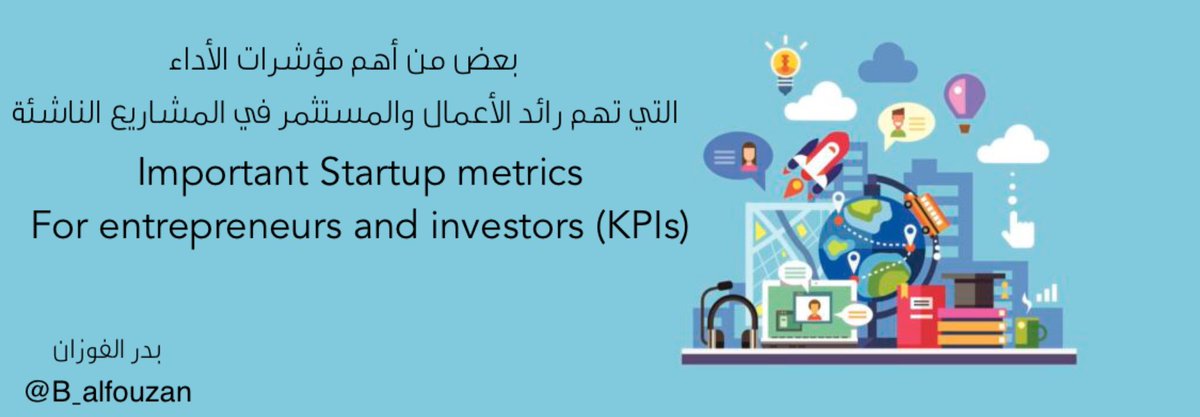 بعض من أهم مؤشرات الأداء
التي تهم رائد الأعمال والمستثمر في المشاريع الناشئة

Important Startup metrics
For entrepreneurs and investors (KPIs)

بدر الفوزان
@B_alfouzan